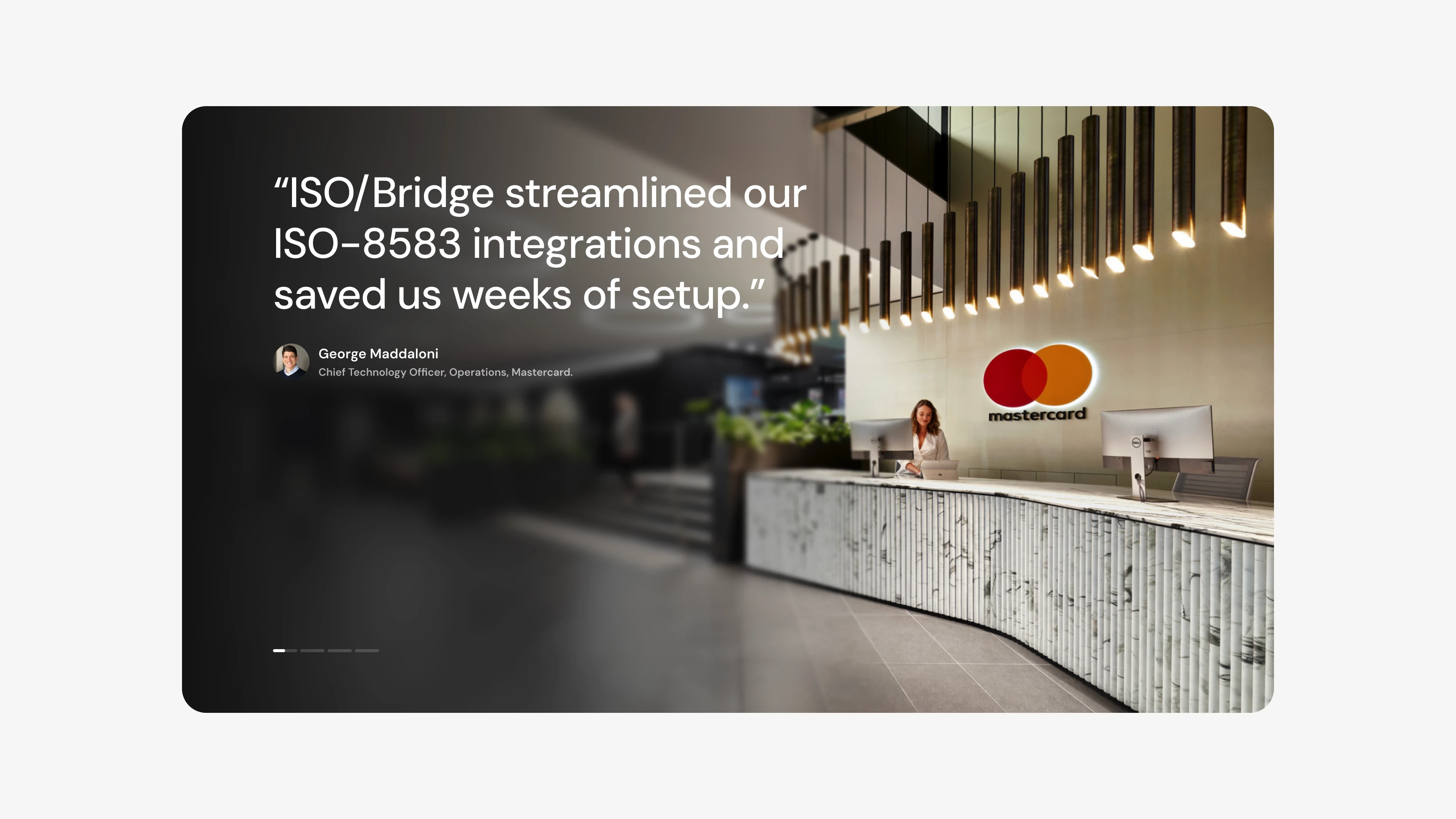 “ISO/Bridge streamlined our ISO-8583 integrations and saved us weeks of setup.”

George Maddaloni
Chief Technology Officer, Operations, Mastercard.

mastercard